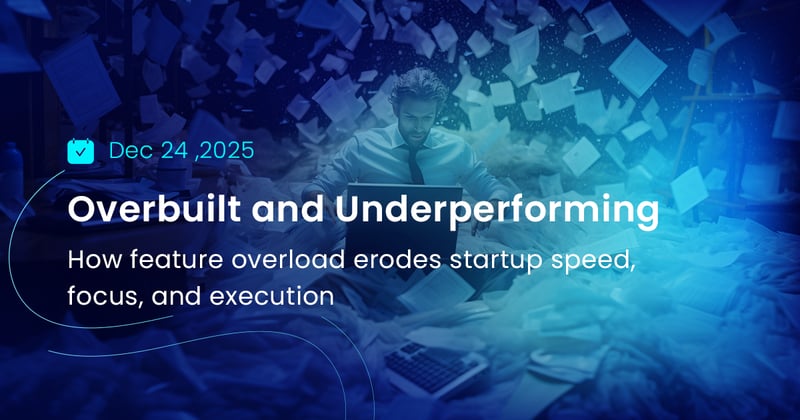 Dec 24 ,2025

Overbuilt and Underperforming

How feature overload erodes startup speed, focus, and execution